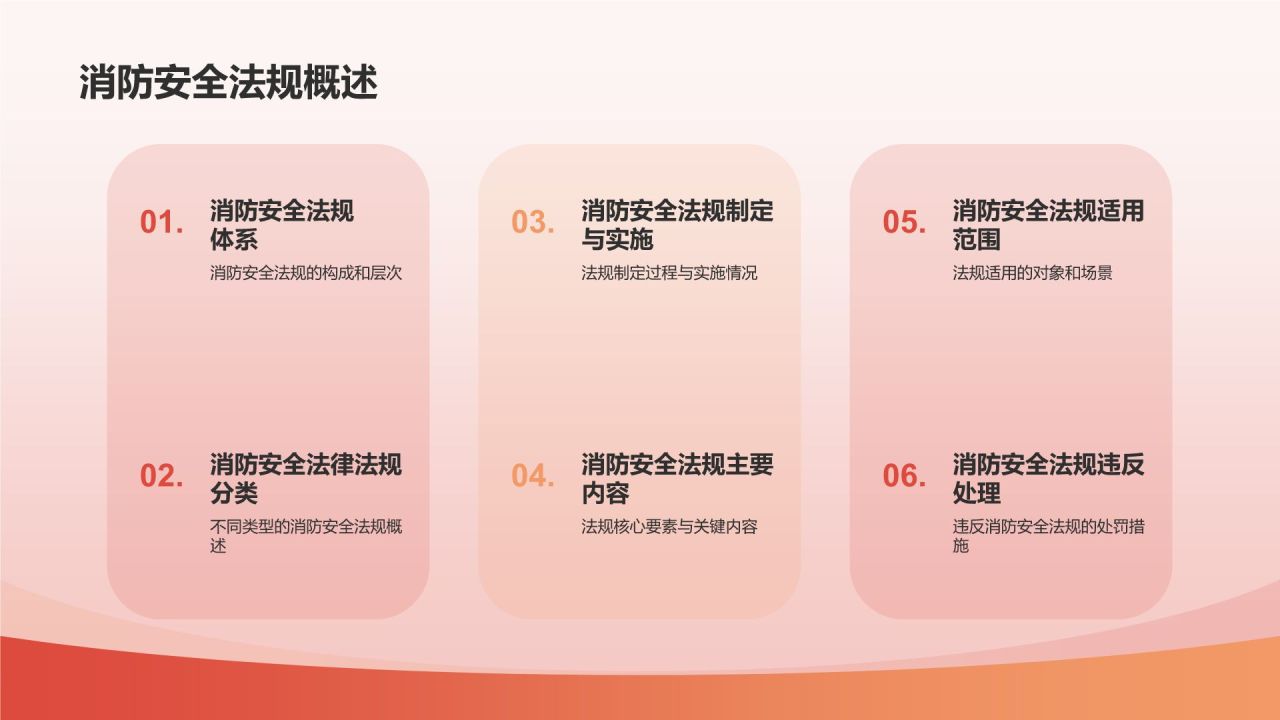 消防安全法规概述

01. 消防安全法规体系
消防安全法规的构成和层次

02. 消防安全法律法规分类
不同类型的消防安全法规概述

03. 消防安全法规制定与实施
法规制定过程与实施情况

04. 消防安全法规主要内容
法规核心要素与关键内容

05. 消防安全法规适用范围
法规适用的对象和场景

06. 消防安全法规违反处理
违反消防安全法规的处罚措施